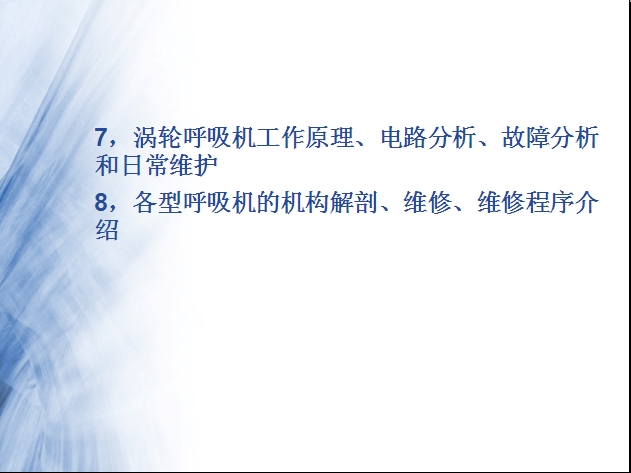 7，涡轮呼吸机工作原理、电路分析、故障分析和日常维护

8，各型呼吸机的机构解剖、维修、维修程序介绍